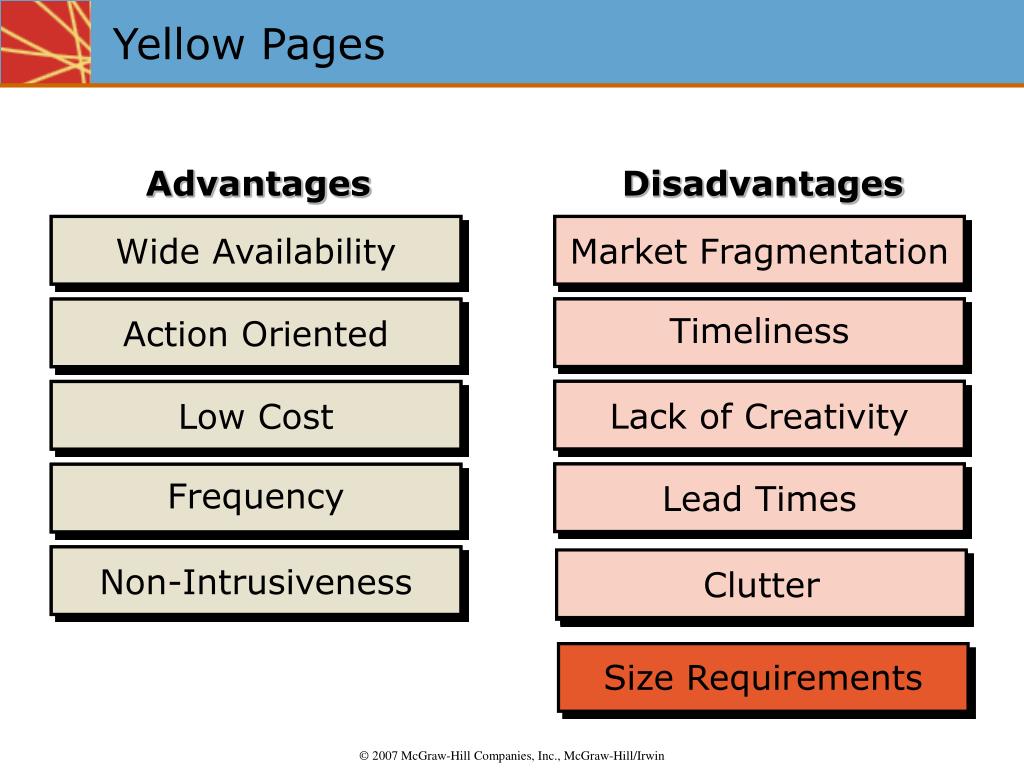 Yellow Pages

Advantages

Wide Availability

Action Oriented

Low Cost

Frequency

Non-Intrusiveness

Disadvantages

Market Fragmentation

Timeliness

Lack of Creativity

Lead Times

Clutter

Size Requirements

© 2007 McGraw-Hill Companies, Inc., McGraw-Hill/Irwin